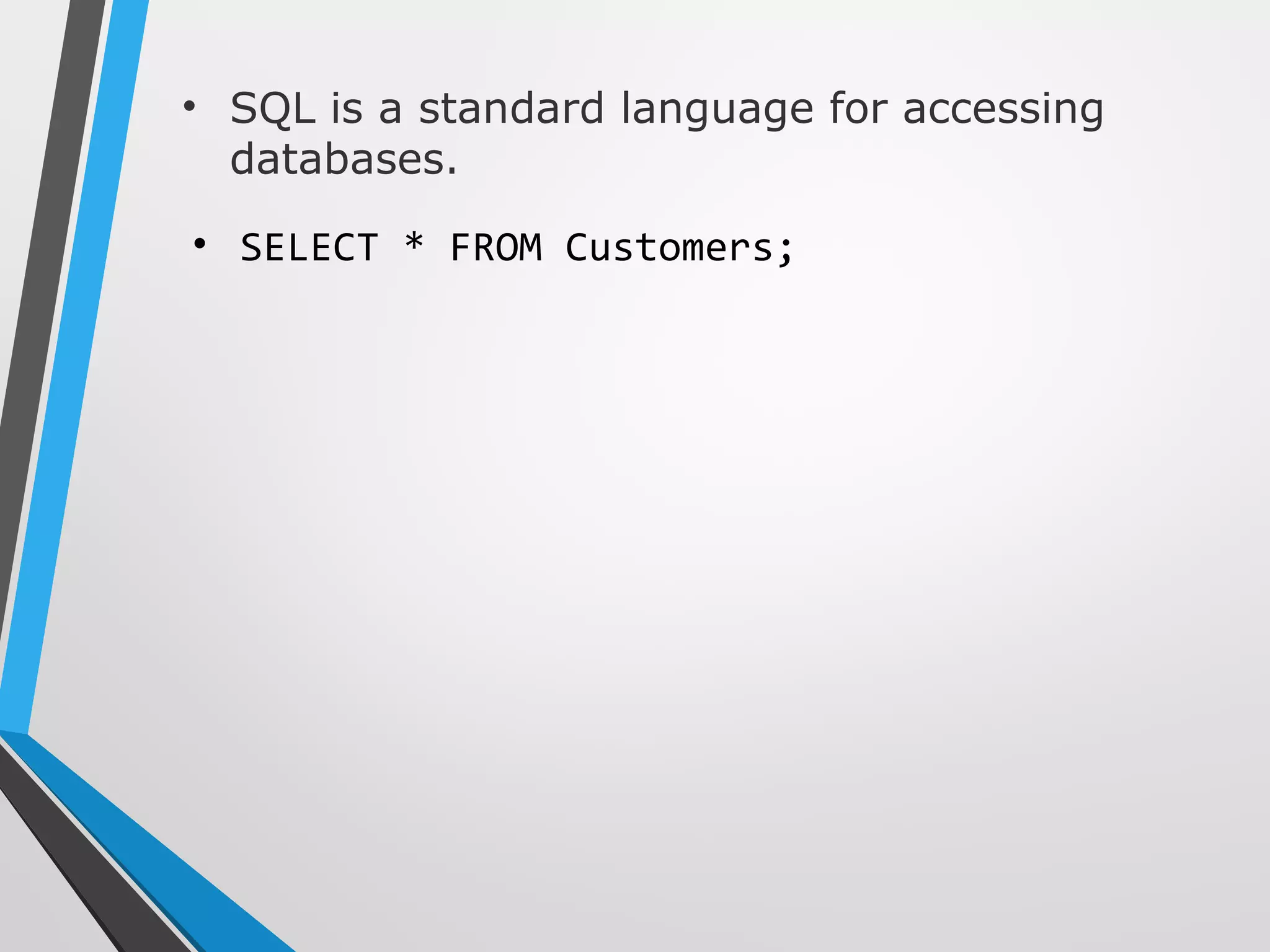 • SQL is a standard language for accessing databases.

• SELECT * FROM Customers;